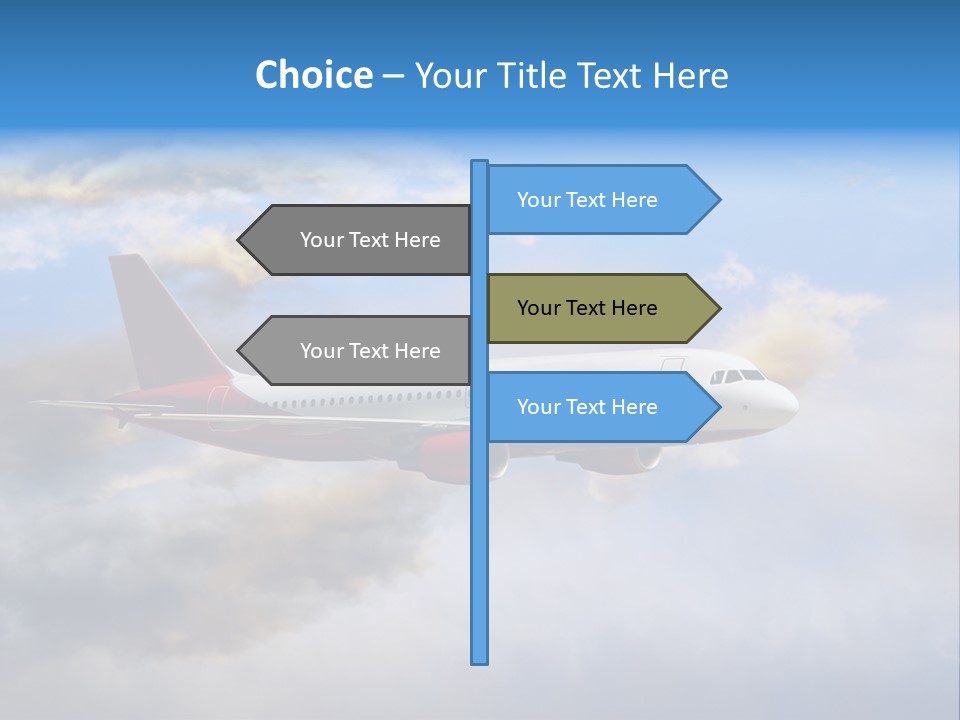 Choice – Your Title Text Here

Your Text Here

Your Text Here

Your Text Here

Your Text Here

Your Text Here